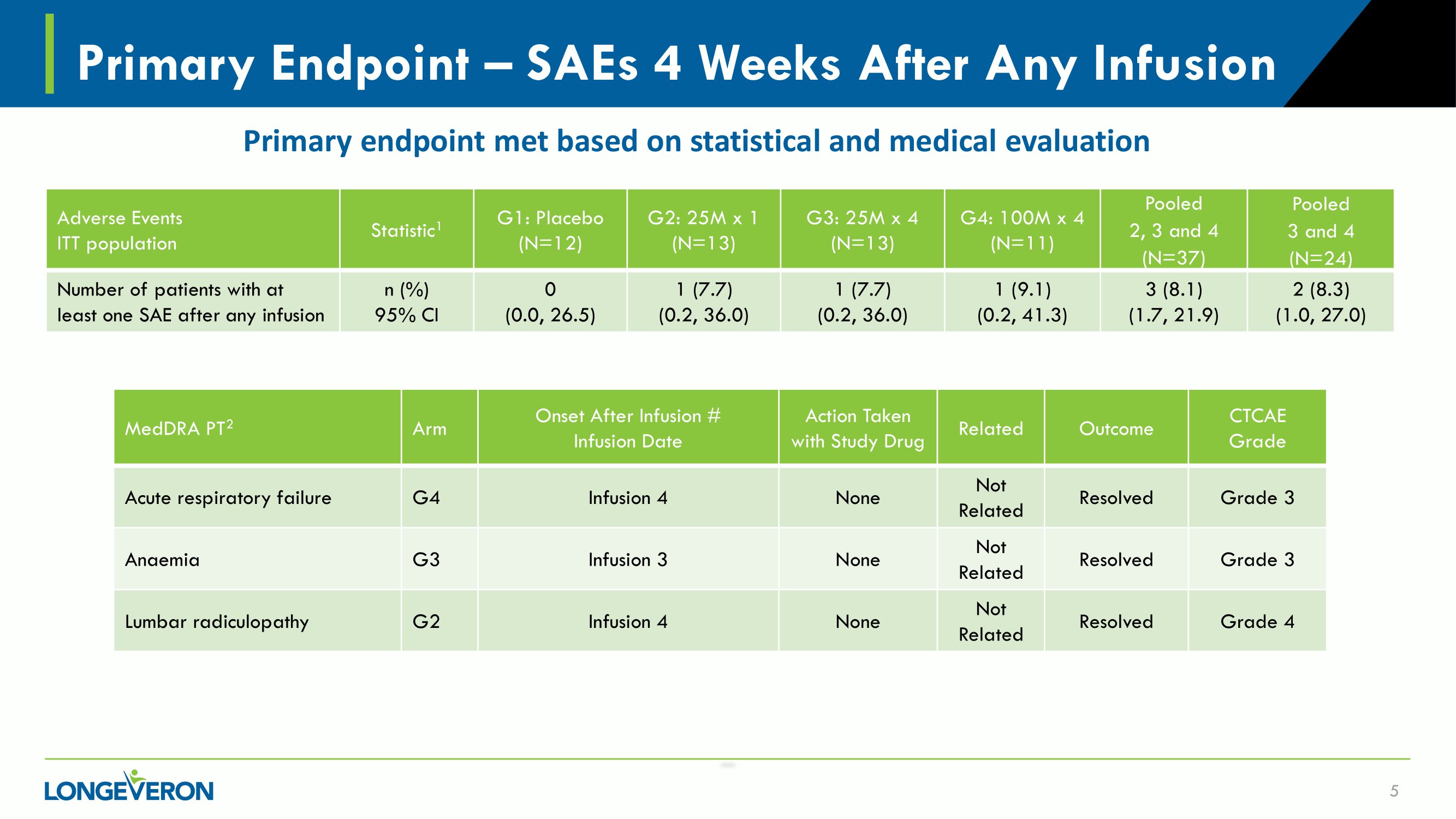 Primary Endpoint – SAEs 4 Weeks After Any Infusion

Primary endpoint met based on statistical and medical evaluation

| Adverse Events ITT population | Statistic$^1$ | G1: Placebo (N=12) | G2: 25M x 1 (N=13) | G3: 25M x 4 (N=13) | G4: 100M x 4 (N=11) | Pooled 2, 3 and 4 (N=37) | Pooled 3 and 4 (N=24) |
|---|---|---|---|---|---|---|---|
| Number of patients with at least one SAE after any infusion | n (%) 95% CI | 0 (0.0, 26.5) | 1 (7.7) (0.2, 36.0) | 1 (7.7) (0.2, 36.0) | 1 (9.1) (0.2, 41.3) | 3 (8.1) (1.7, 21.9) | 2 (8.3) (1.0, 27.0) |

| MedDRA PT$^2$ | Arm | Onset After Infusion # Infusion Date | Action Taken with Study Drug | Related | Outcome | CTCAE Grade |
|---|---|---|---|---|---|---|
| Acute respiratory failure | G4 | Infusion 4 | None | Not Related | Resolved | Grade 3 |
| Anaemia | G3 | Infusion 3 | None | Not Related | Resolved | Grade 3 |
| Lumbar radiculopathy | G2 | Infusion 4 | None | Not Related | Resolved | Grade 4 |

LONGEVERON

5